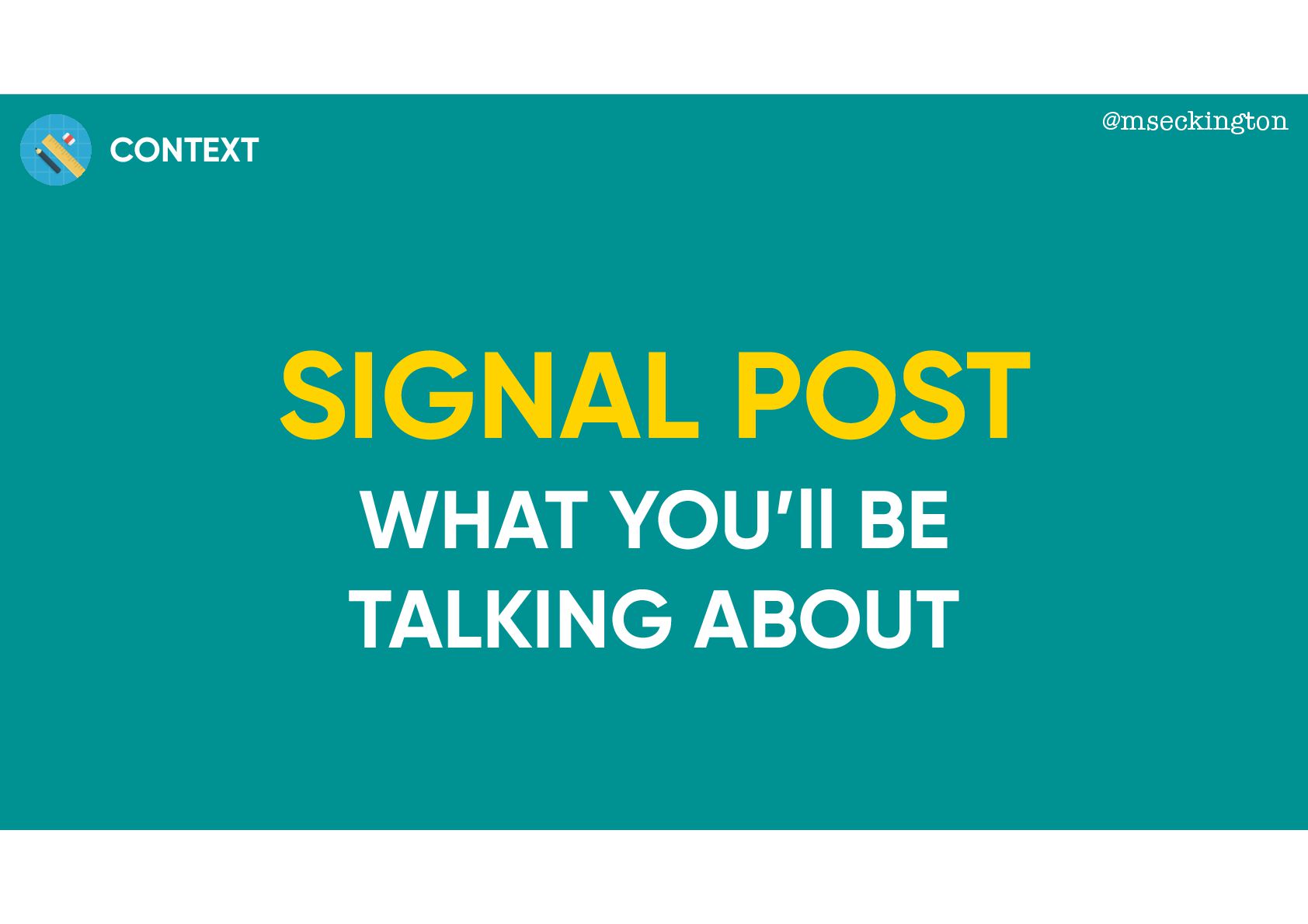 CONTEXT

@mseckington

SIGNAL POST

WHAT YOU'll BE TALKING ABOUT